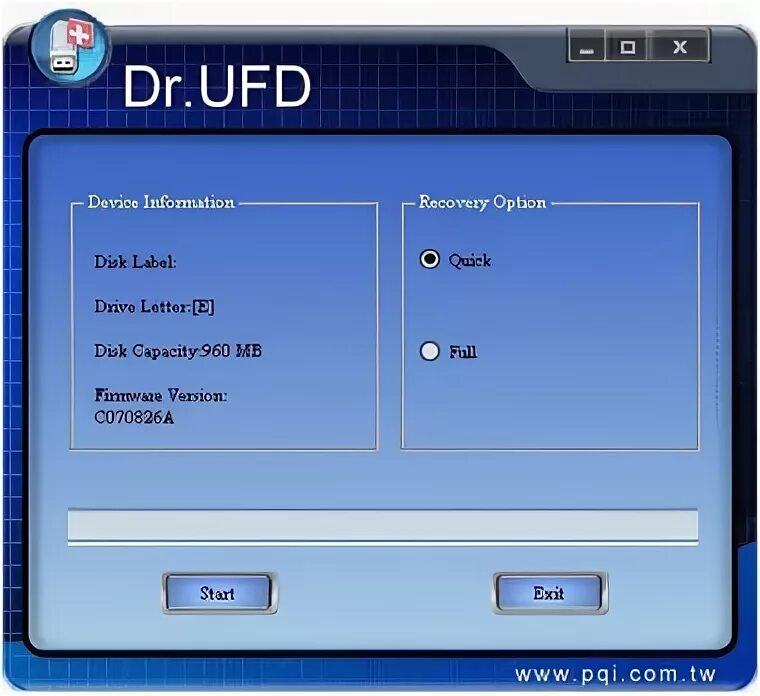 Dr.UFD

Device Information

Disk Label:

Drive Letter:[E]

Disk Capacity:960 MB

Firmware Version:
C070826A

Recovery Option

Quick

Full

Start

Exit

www.pqi.com.tw